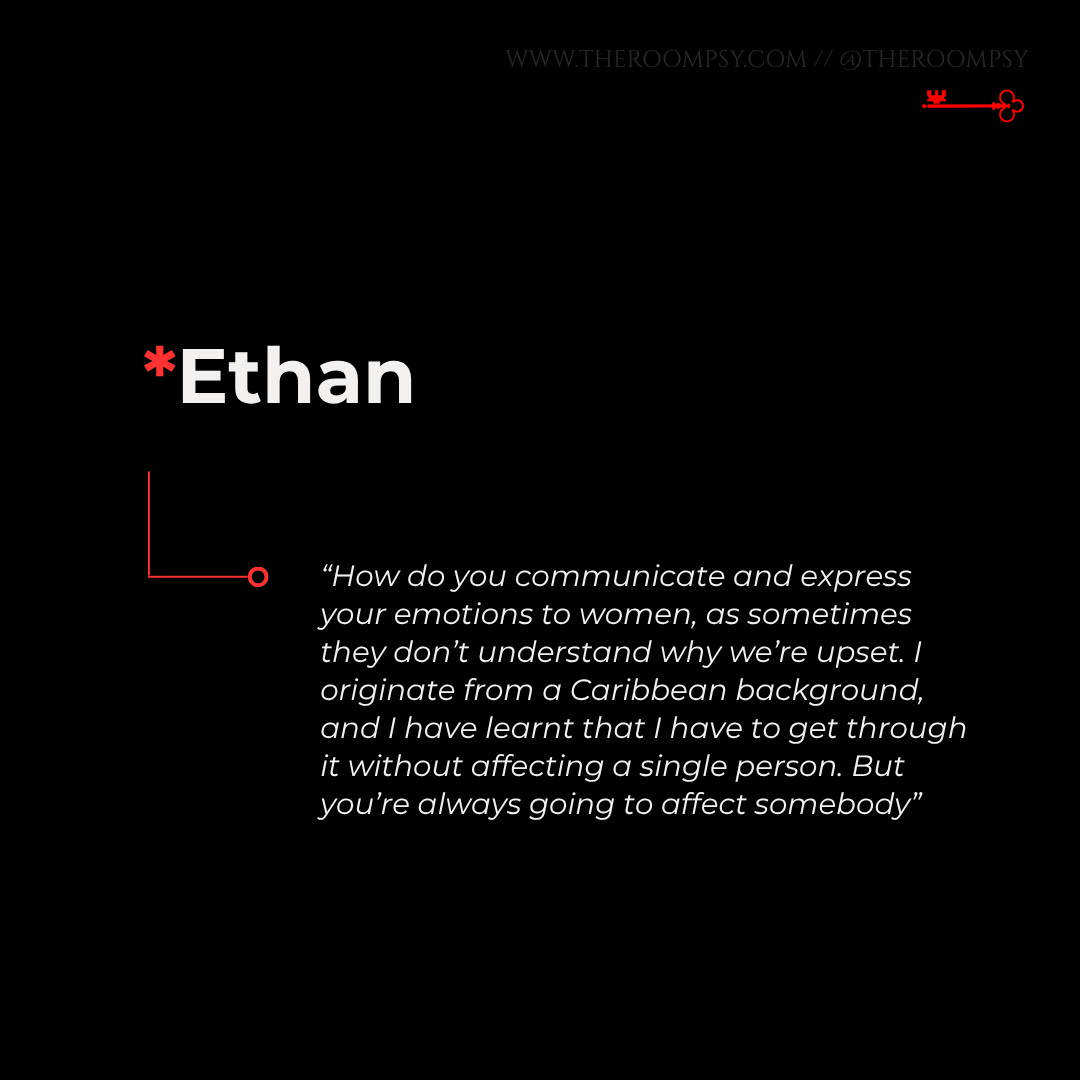 WWW.THEROOMPSY.COM // @THEROOMPSY

*Ethan

“How do you communicate and express your emotions to women, as sometimes they don’t understand why we’re upset. I originate from a Caribbean background, and I have learnt that I have to get through it without affecting a single person. But you’re always going to affect somebody”